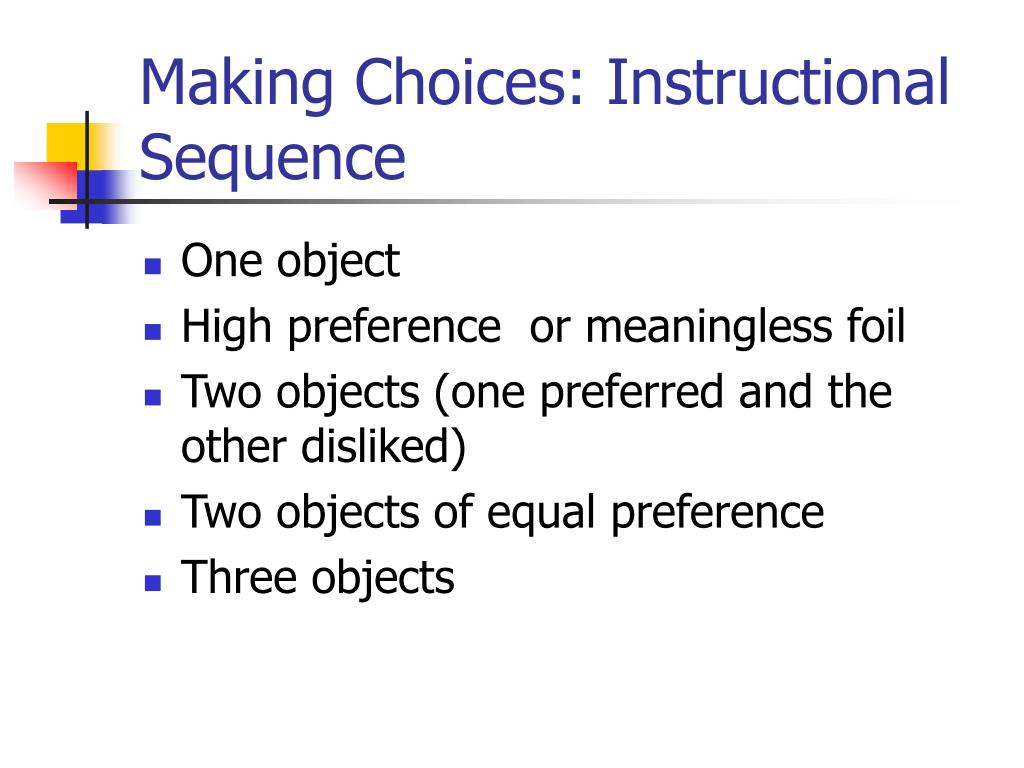 Making Choices: Instructional Sequence

- One object
- High preference  or meaningless foil
- Two objects (one preferred and the other disliked)
- Two objects of equal preference
- Three objects